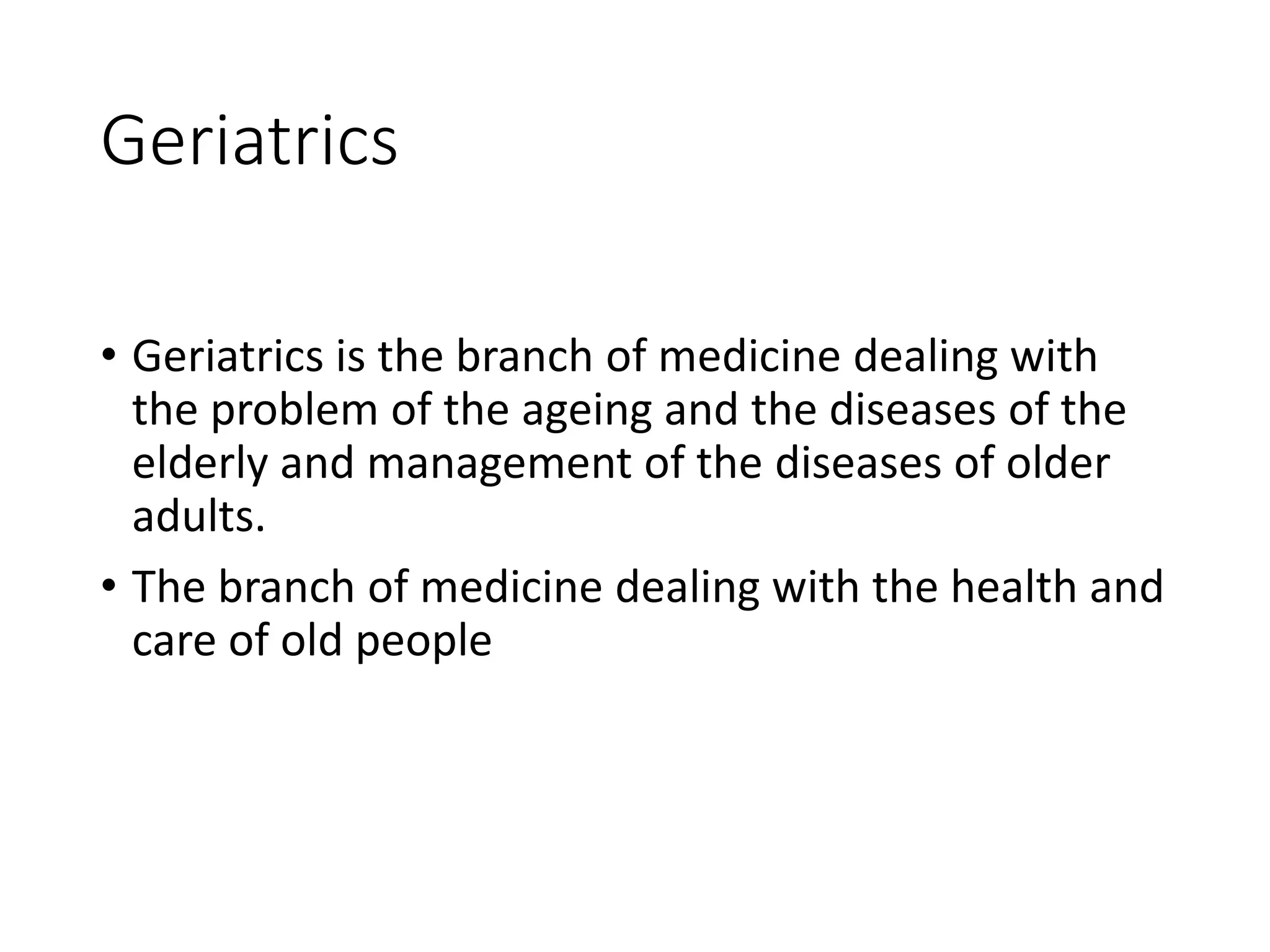 Geriatrics

• Geriatrics is the branch of medicine dealing with the problem of the ageing and the diseases of the elderly and management of the diseases of older adults.

• The branch of medicine dealing with the health and care of old people